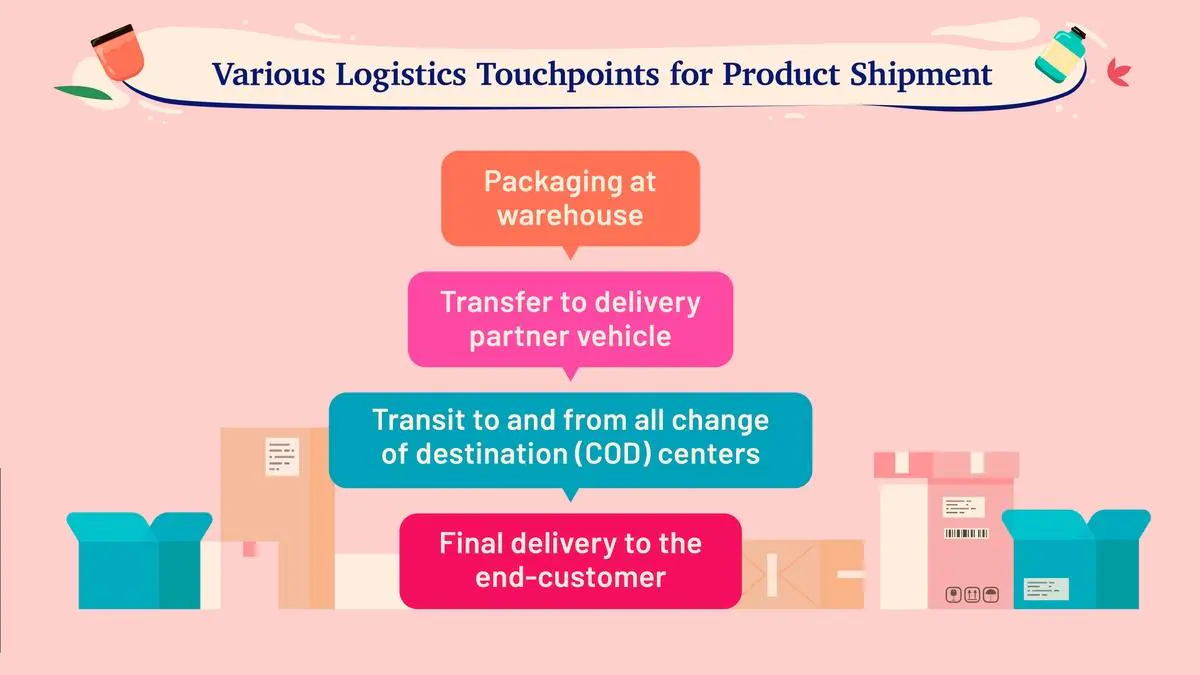 Various Logistics Touchpoints for Product Shipment

Packaging at warehouse

Transfer to delivery partner vehicle

Transit to and from all change of destination (COD) centers

Final delivery to the end-customer